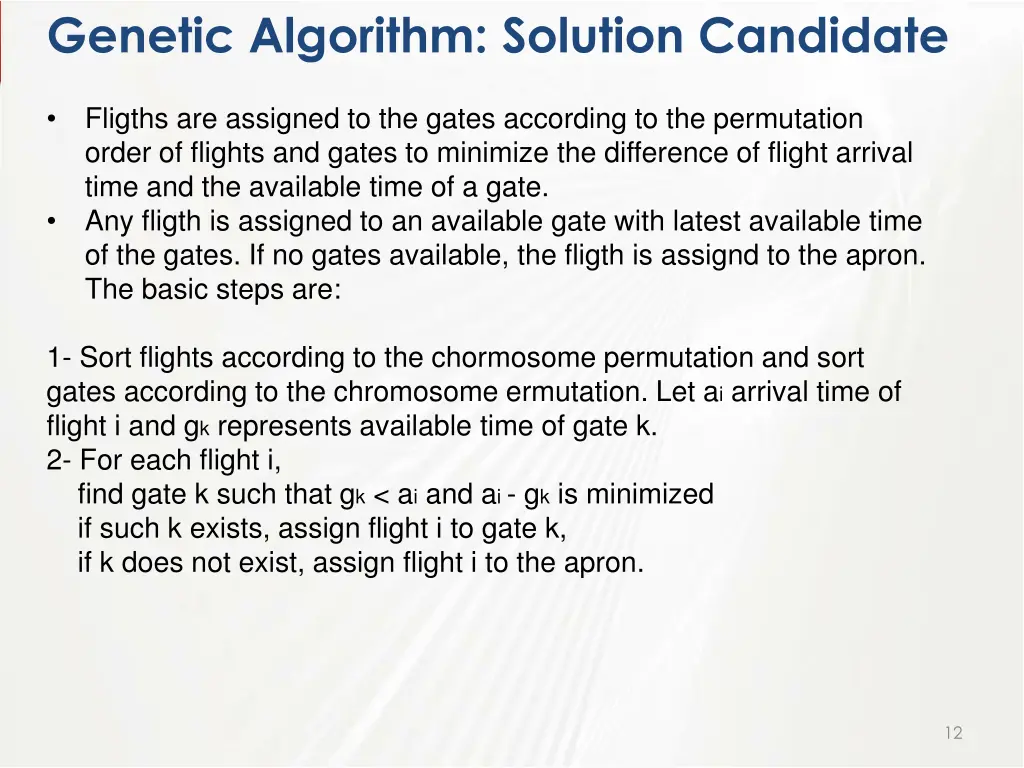 Genetic Algorithm: Solution Candidate

• Fligths are assigned to the gates according to the permutation order of flights and gates to minimize the difference of flight arrival time and the available time of a gate.
• Any fligth is assigned to an available gate with latest available time of the gates. If no gates available, the fligth is assignd to the apron. The basic steps are:

1- Sort flights according to the chormosome permutation and sort gates according to the chromosome ermutation. Let $a_i$ arrival time of flight i and $g_k$ represents available time of gate k.
2- For each flight i,
find gate k such that $g_k < a_i$ and $a_i - g_k$ is minimized
if such k exists, assign flight i to gate k,
if k does not exist, assign flight i to the apron.

12